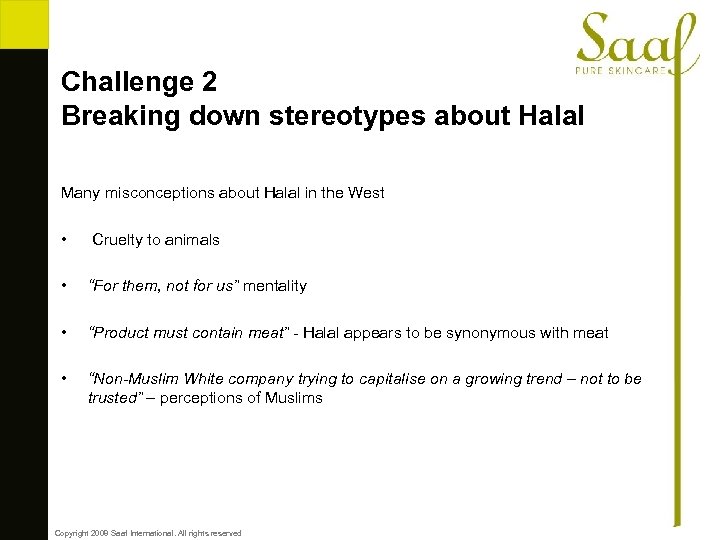 Saaf
PURE SKINCARE

Challenge 2
Breaking down stereotypes about Halal

Many misconceptions about Halal in the West

• Cruelty to animals

• "For them, not for us" mentality

• "Product must contain meat" - Halal appears to be synonymous with meat

• "Non-Muslim White company trying to capitalise on a growing trend – not to be trusted" – perceptions of Muslims

Copyright 2009 Saaf International. All rights reserved